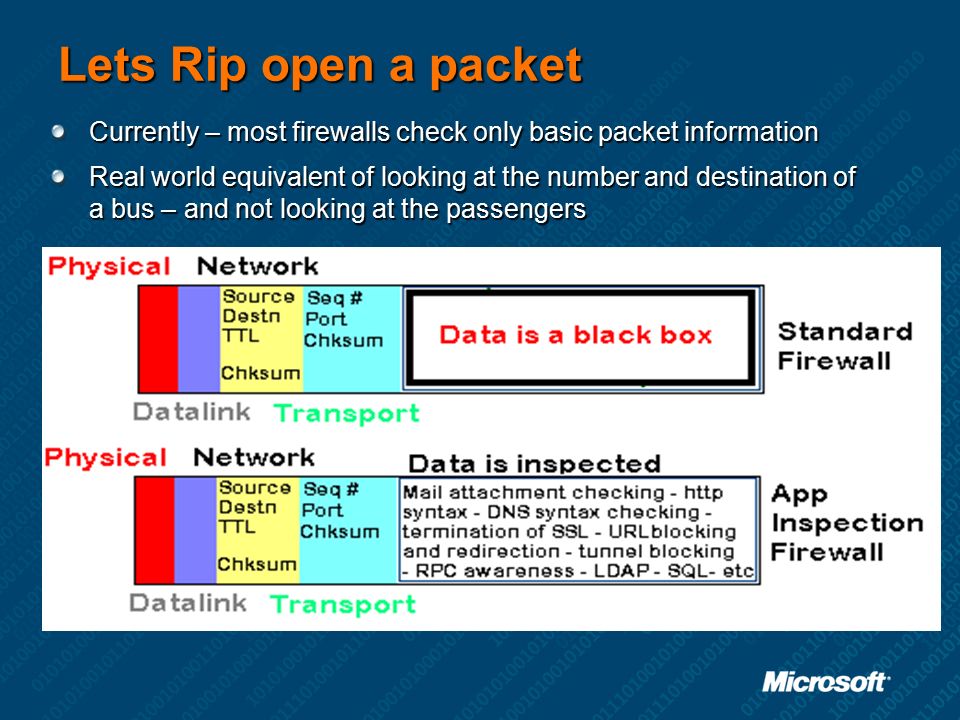 Lets Rip open a packet

Currently – most firewalls check only basic packet information

Real world equivalent of looking at the number and destination of a bus – and not looking at the passengers

Physical Network

Source Destn TTL Chksum

Seq # Port Chksum

Data is a black box

Standard Firewall

Datalink Transport

Physical Network

Data is inspected

Source Destn TTL Chksum

Seq # Port Chksum

Mail attachment checking - http syntax - DNS syntax checking - termination of SSL - URLblocking and redirection - tunnel blocking - RPC awareness - LDAP - SQL- etc

App Inspection Firewall

Datalink Transport

Microsoft